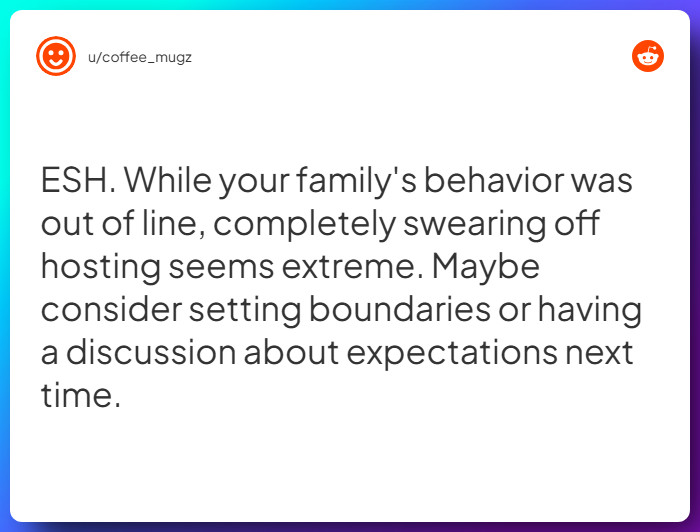 u/coffee_mugz

ESH. While your family's behavior was out of line, completely swearing off hosting seems extreme. Maybe consider setting boundaries or having a discussion about expectations next time.